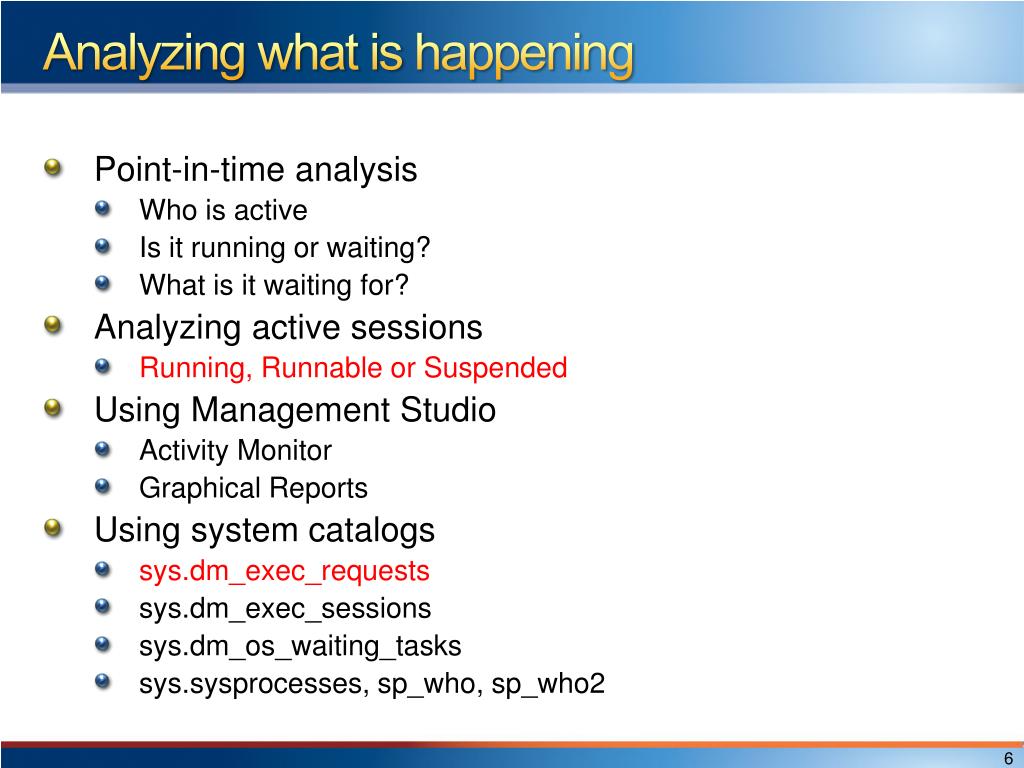 Analyzing what is happening

• Point-in-time analysis
• Who is active
• Is it running or waiting?
• What is it waiting for?
• Analyzing active sessions
• Running, Runnable or Suspended
• Using Management Studio
• Activity Monitor
• Graphical Reports
• Using system catalogs
• sys.dm_exec_requests
• sys.dm_exec_sessions
• sys.dm_os_waiting_tasks
• sys.sysprocesses, sp_who, sp_who2

6